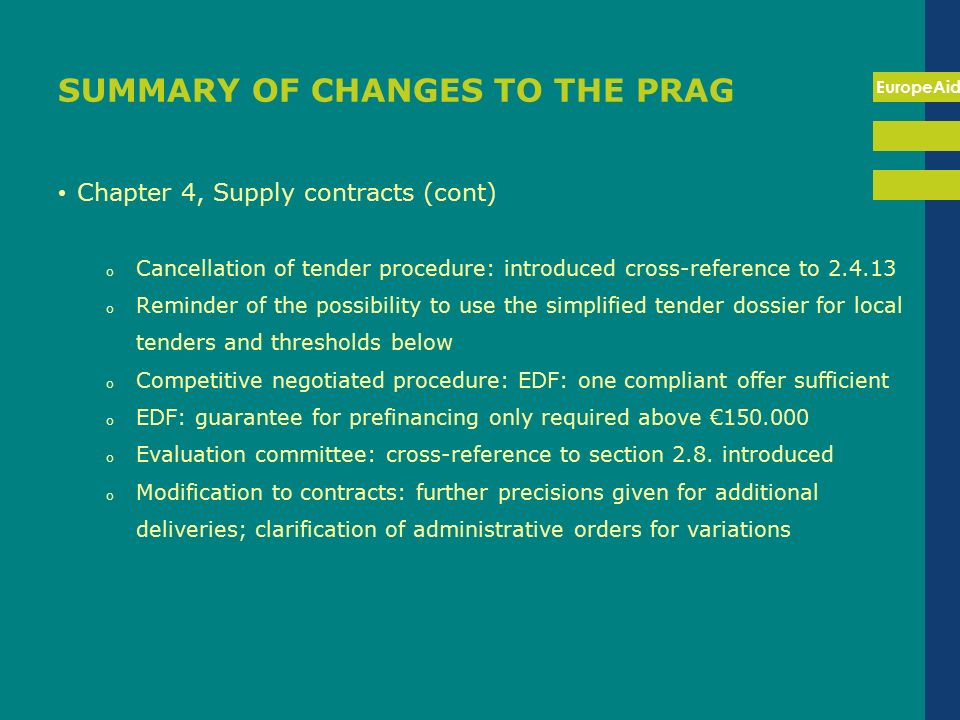 SUMMARY OF CHANGES TO THE PRAG

EuropeAid

• Chapter 4, Supply contracts (cont)

o Cancellation of tender procedure: introduced cross-reference to 2.4.13
o Reminder of the possibility to use the simplified tender dossier for local tenders and thresholds below
o Competitive negotiated procedure: EDF: one compliant offer sufficient
o EDF: guarantee for prefinancing only required above €150.000
o Evaluation committee: cross-reference to section 2.8. introduced
o Modification to contracts: further precisions given for additional deliveries; clarification of administrative orders for variations